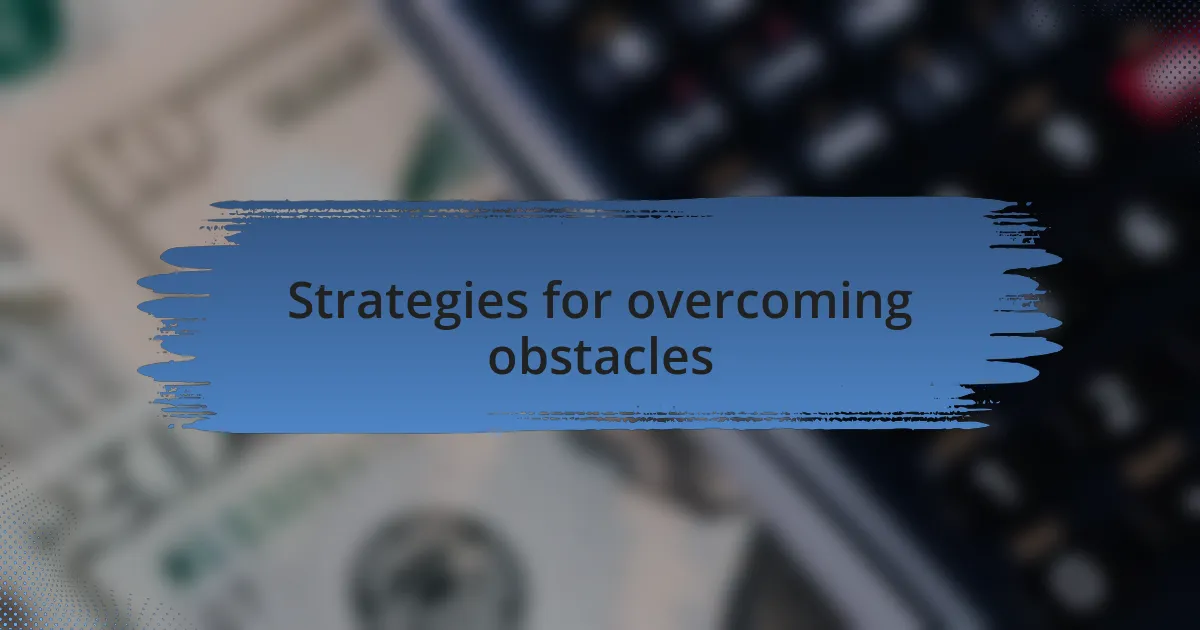 Strategies for overcoming obstacles